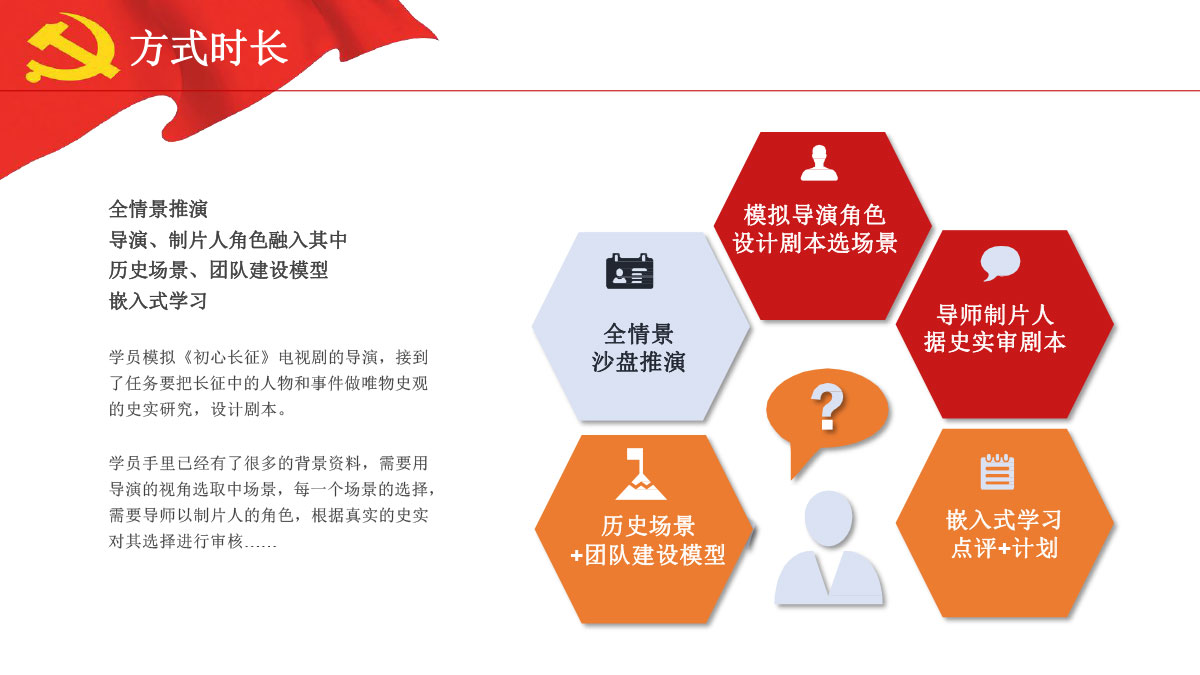 方式时长

全情景推演
导演、制片人角色融入其中
历史场景、团队建设模型
嵌入式学习

学员模拟《初心长征》电视剧的导演，接到了任务要把长征中的人物和事件做唯物史观的史实研究，设计剧本。

学员手里已经有了很多的背景资料，需要用导演的视角选取中场景，每一个场景的选择，需要导师以制片人的角色，根据真实的史实对其选择进行审核……

模拟导演角色
设计剧本选场景

全情景
沙盘推演

导师制片人
据史实审剧本

?

历史场景
+团队建设模型

嵌入式学习
点评+计划